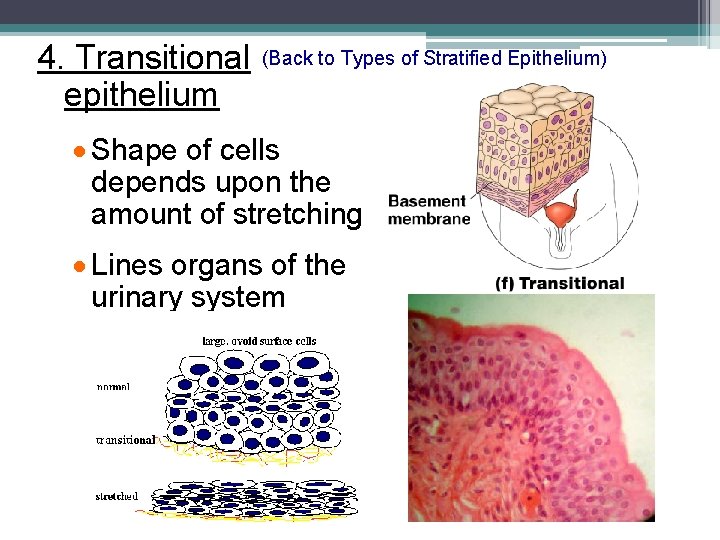 4. Transitional epithelium

(Back to Types of Stratified Epithelium)

• Shape of cells depends upon the amount of stretching

• Lines organs of the urinary system

Basement membrane

(f) Transitional

large, ovoid surface cells

normal

transitional

stretched